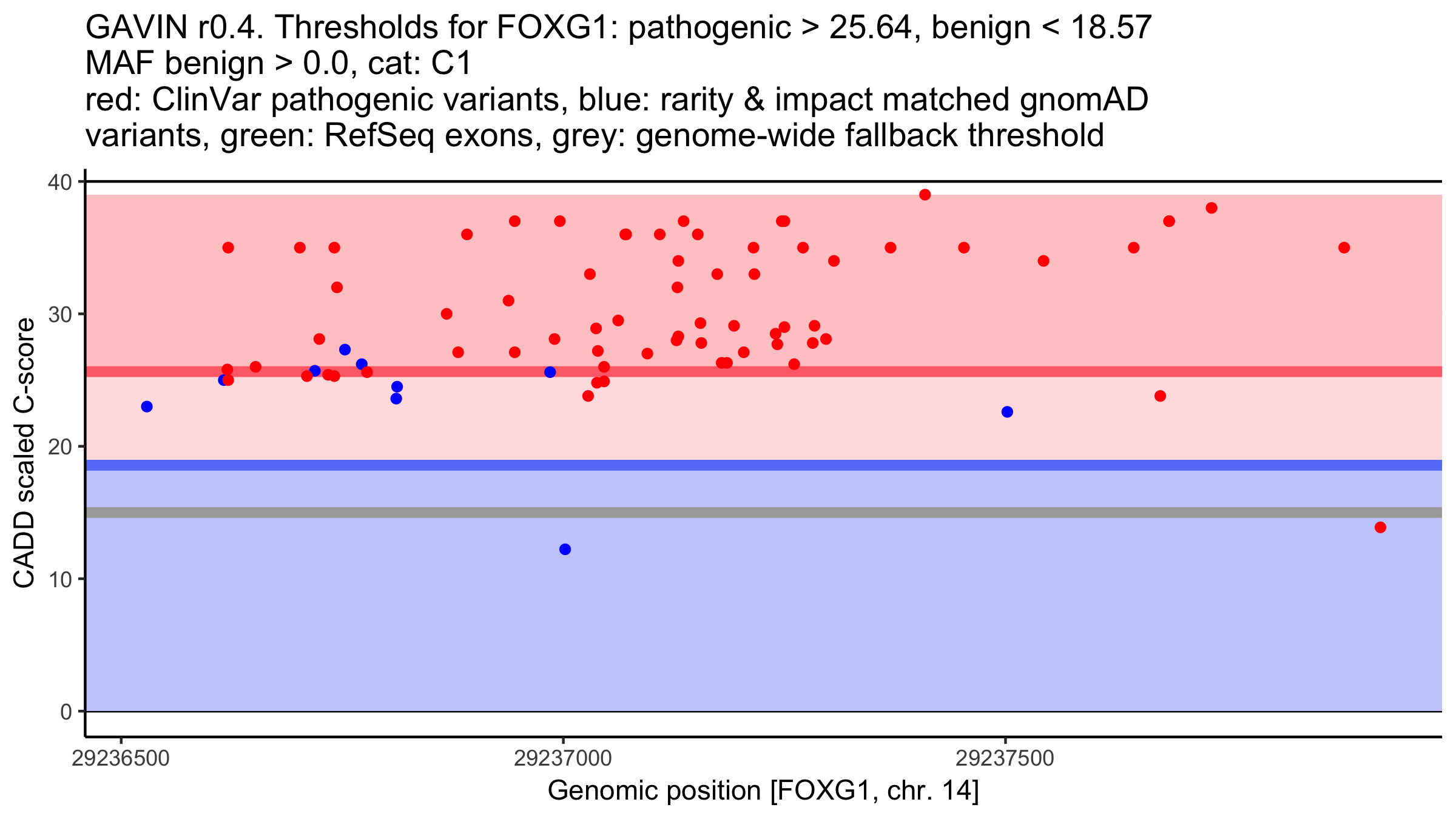 GAVIN r0.4. Thresholds for FOXG1: pathogenic > 25.64, benign < 18.57
MAF benign > 0.0, cat: C1
red: ClinVar pathogenic variants, blue: rarity & impact matched gnomAD variants, green: RefSeq exons, grey: genome-wide fallback threshold

CADD scaled C-score

40
30
20
10
0

29236500
29237000
29237500

Genomic position [FOXG1, chr. 14]